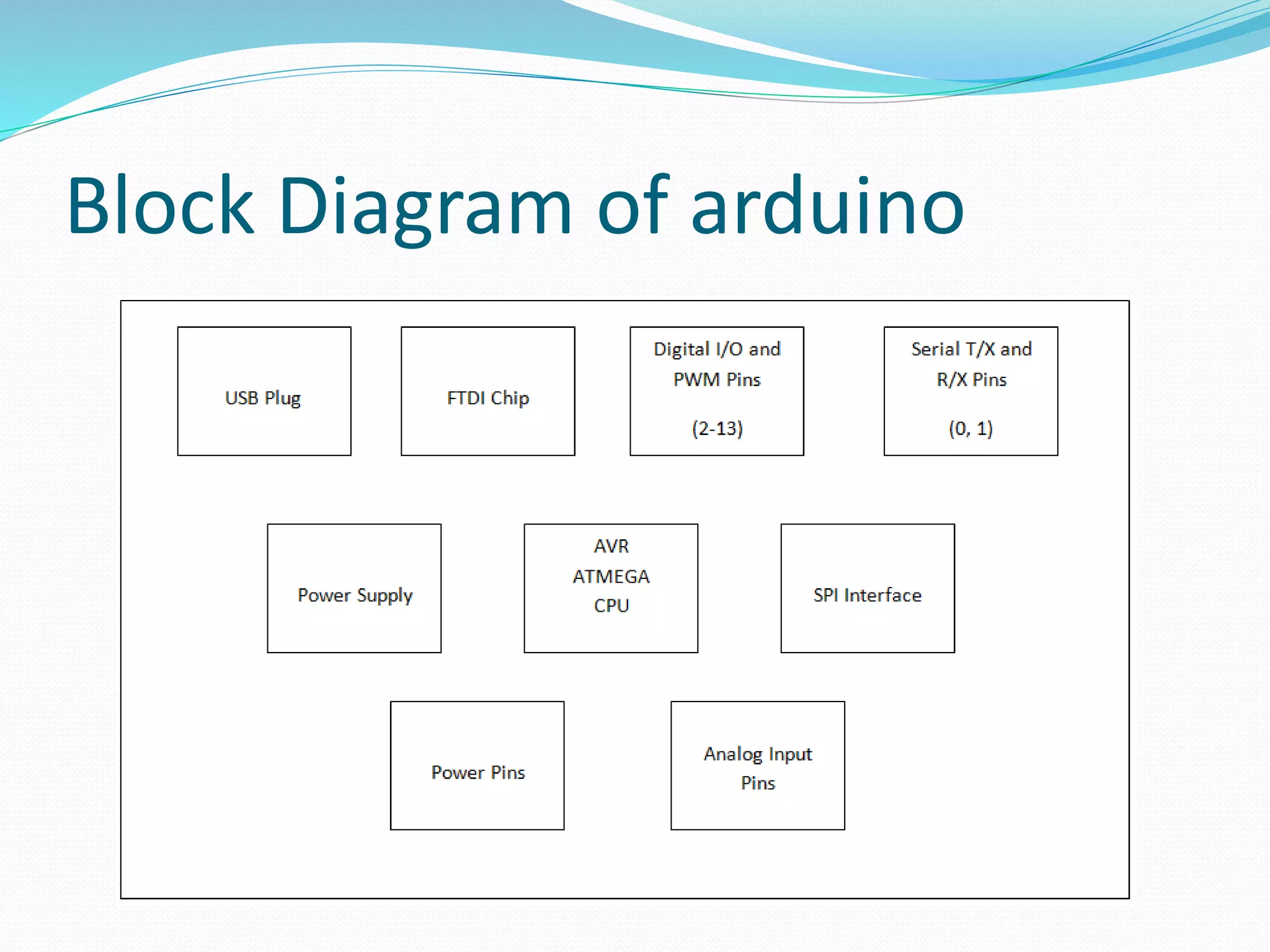 Block Diagram of arduino

USB Plug

FTDI Chip

Digital I/O and PWM Pins

(2-13)

Serial T/X and R/X Pins

(0, 1)

Power Supply

AVR ATMEGA CPU

SPI Interface

Power Pins

Analog Input Pins